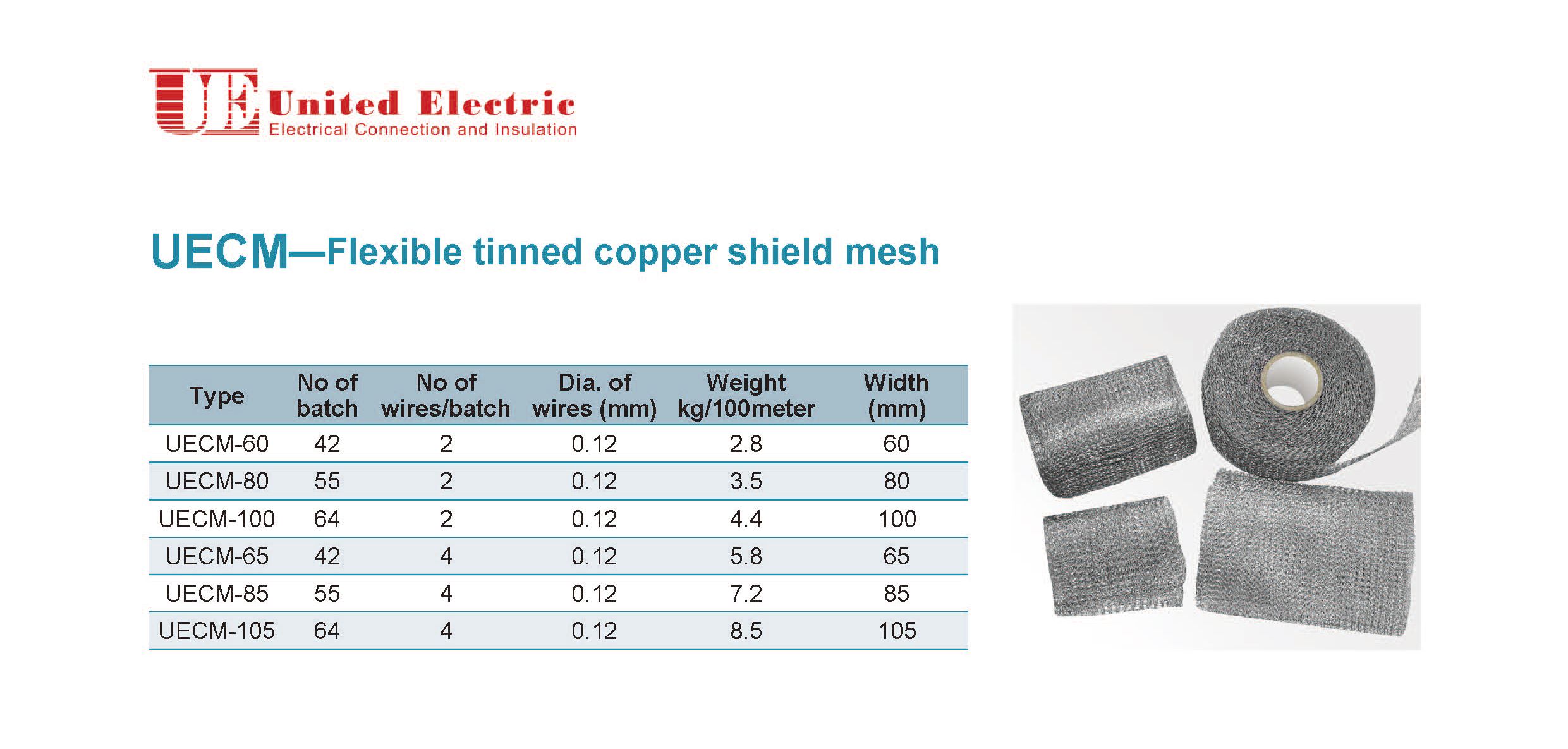 UE United Electric
Electrical Connection and Insulation

UECM—Flexible tinned copper shield mesh

| Type | No of batch | No of wires/batch | Dia. of wires (mm) | Weight kg/100meter | Width (mm) |
|---|---|---|---|---|---|
| UECM-60 | 42 | 2 | 0.12 | 2.8 | 60 |
| UECM-80 | 55 | 2 | 0.12 | 3.5 | 80 |
| UECM-100 | 64 | 2 | 0.12 | 4.4 | 100 |
| UECM-65 | 42 | 4 | 0.12 | 5.8 | 65 |
| UECM-85 | 55 | 4 | 0.12 | 7.2 | 85 |
| UECM-105 | 64 | 4 | 0.12 | 8.5 | 105 |